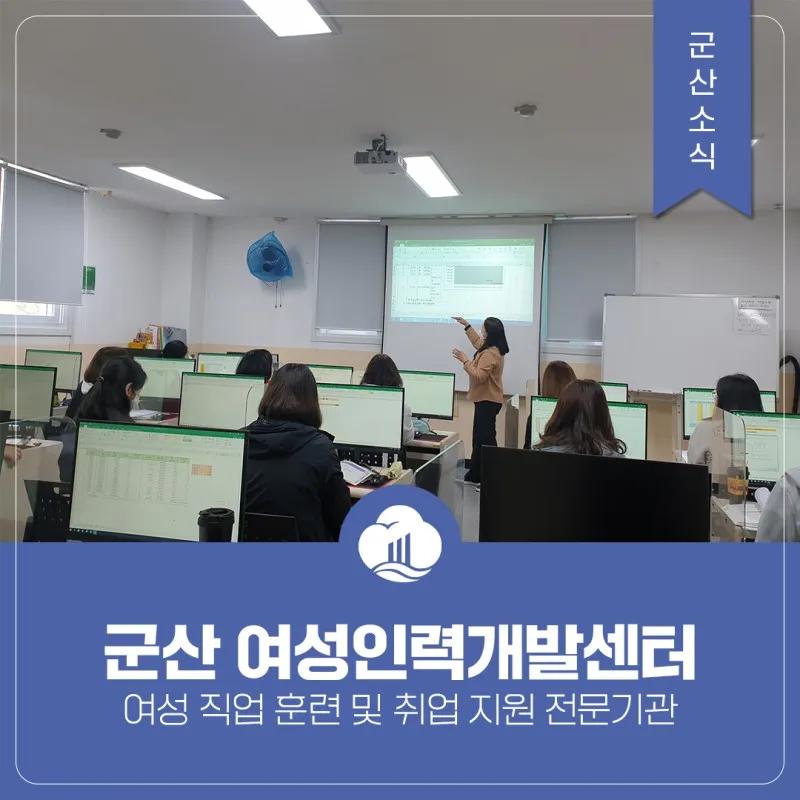 군산소식

군산 여성인력개발센터
여성 직업 훈련 및 취업 지원 전문기관